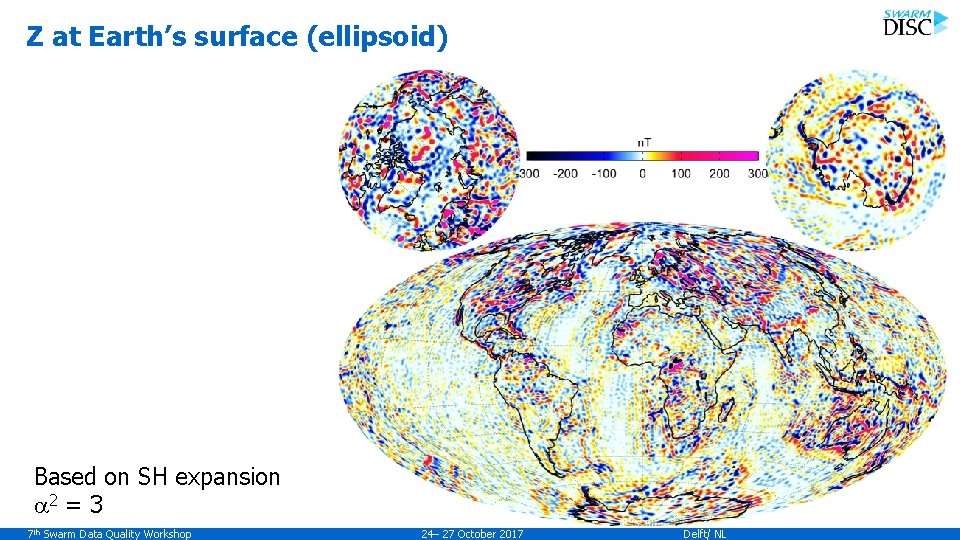 Z at Earth's surface (ellipsoid)

SWARM DISC

nT

-300 -200 -100 0 100 200 300

Based on SH expansion
$\alpha^2 = 3$

7th Swarm Data Quality Workshop

24– 27 October 2017

Delft/ NL